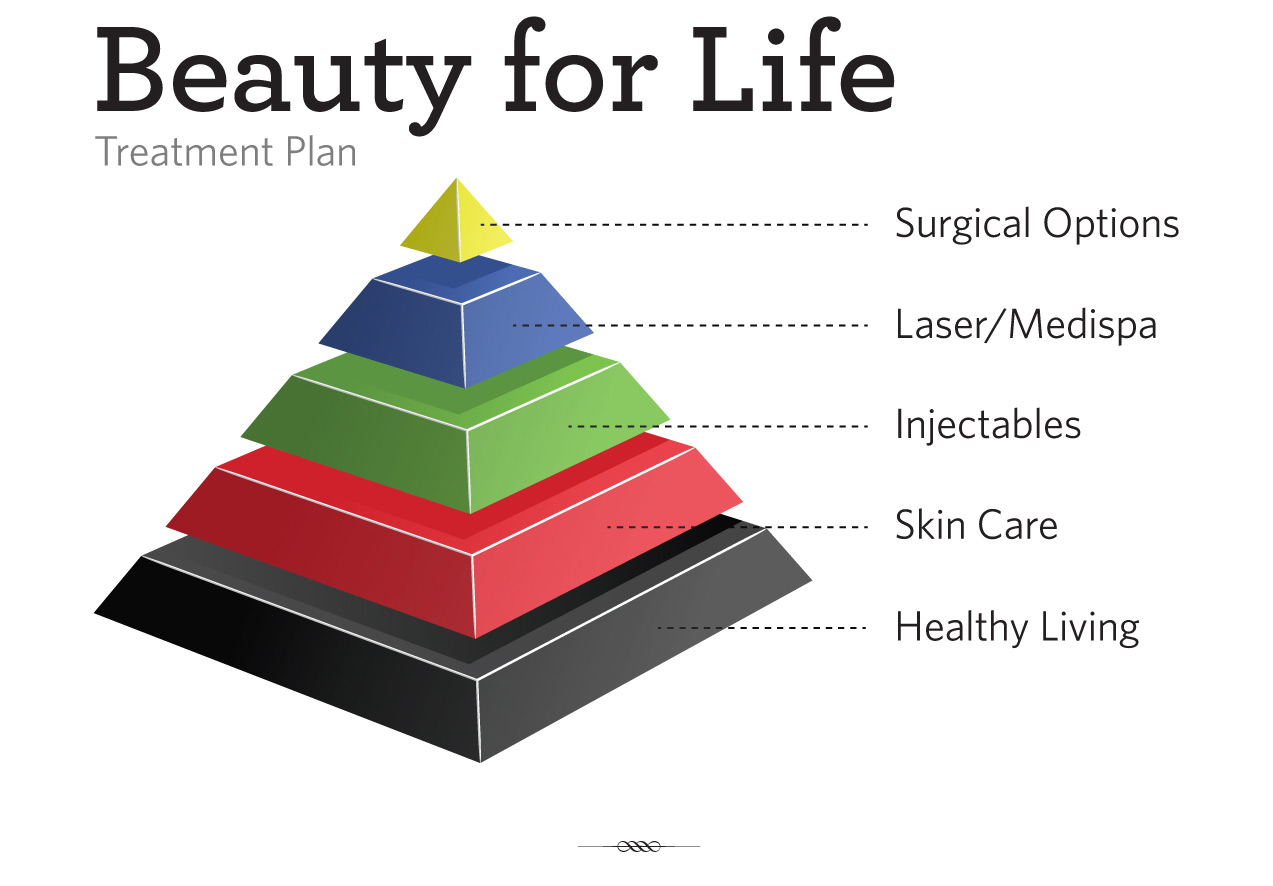 Beauty for Life
Treatment Plan

Surgical Options
Laser/Medispa
Injectables
Skin Care
Healthy Living